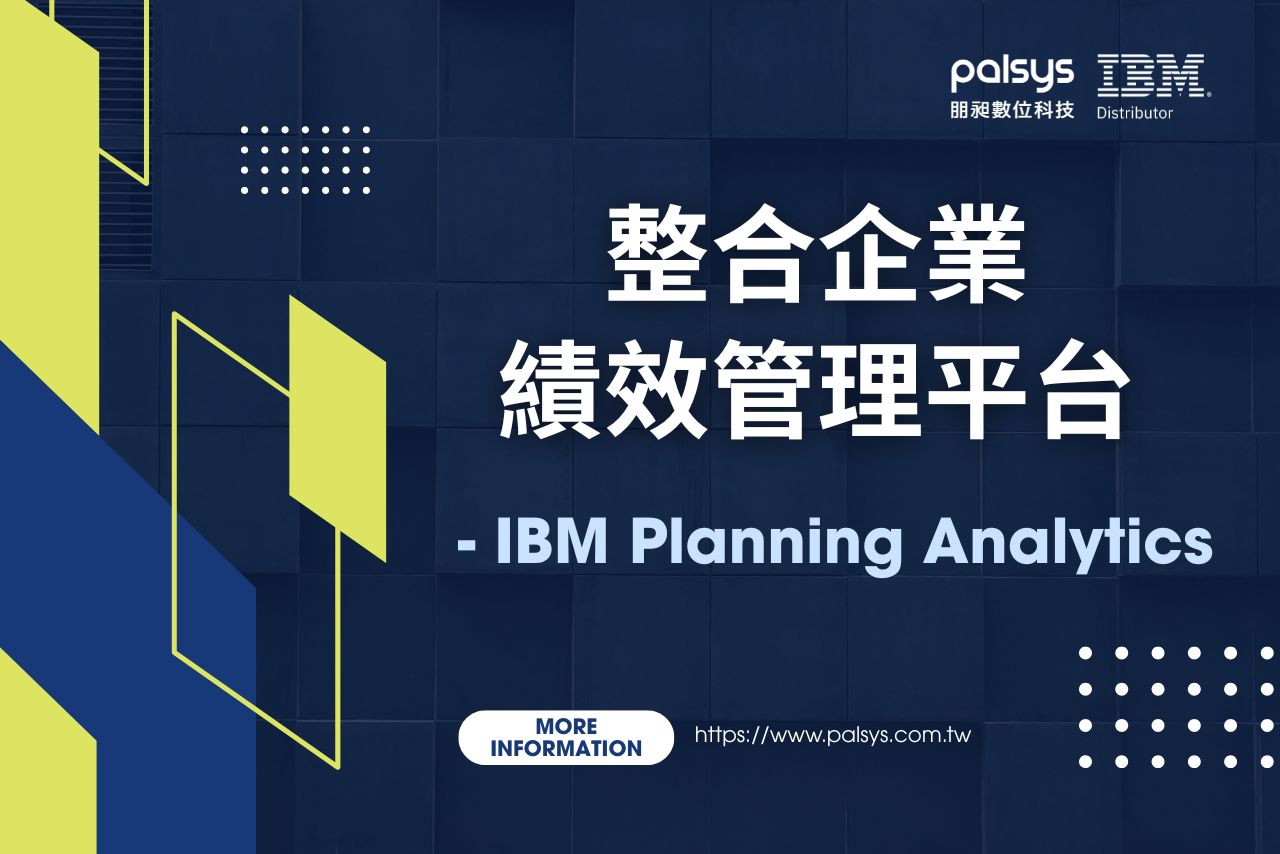 palsys
朋昶數位科技

IBM
Distributor

整合企業
績效管理平台

- IBM Planning Analytics

MORE INFORMATION

https://www.palsys.com.tw